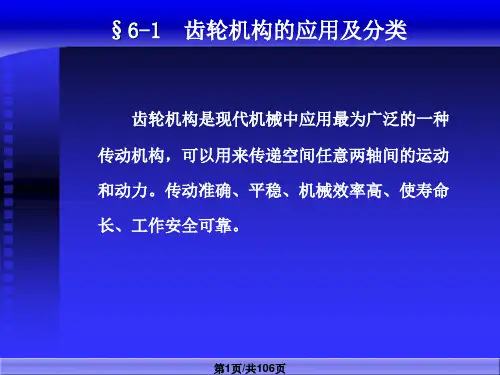 §6-1 齿轮机构的应用及分类

齿轮机构是现代机械中应用最为广泛的一种传动机构，可以用来传递空间任意两轴间的运动和动力。传动准确、平稳、机械效率高、使寿命长、工作安全可靠。

第1页/共106页